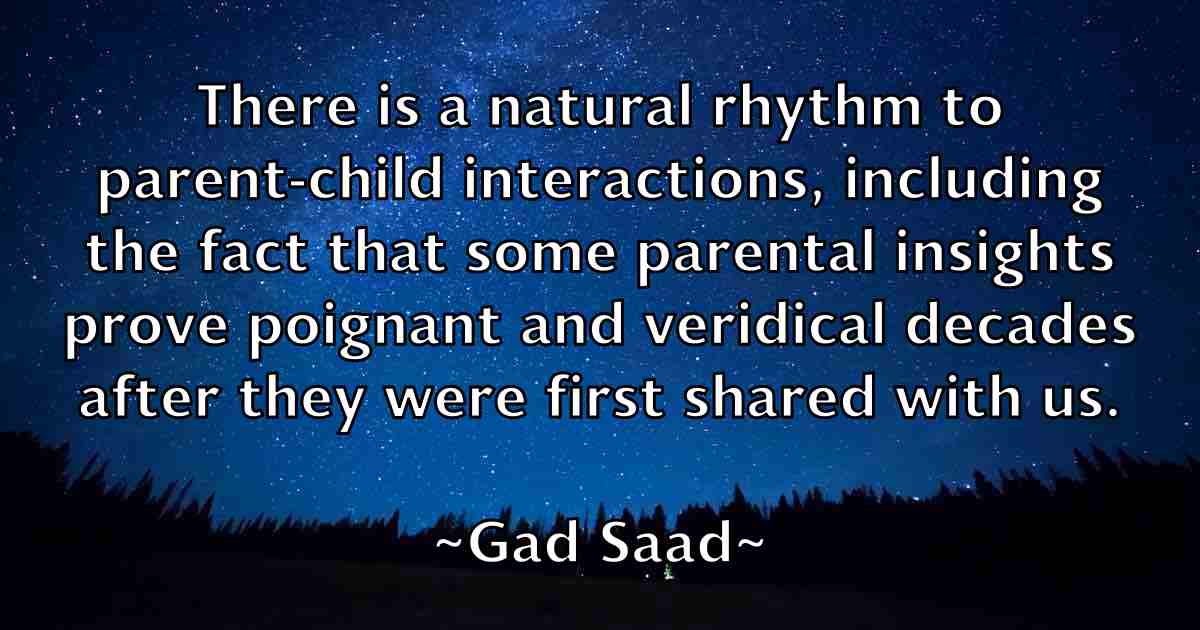 There is a natural rhythm to parent-child interactions, including the fact that some parental insights prove poignant and veridical decades after they were first shared with us.

~Gad Saad~